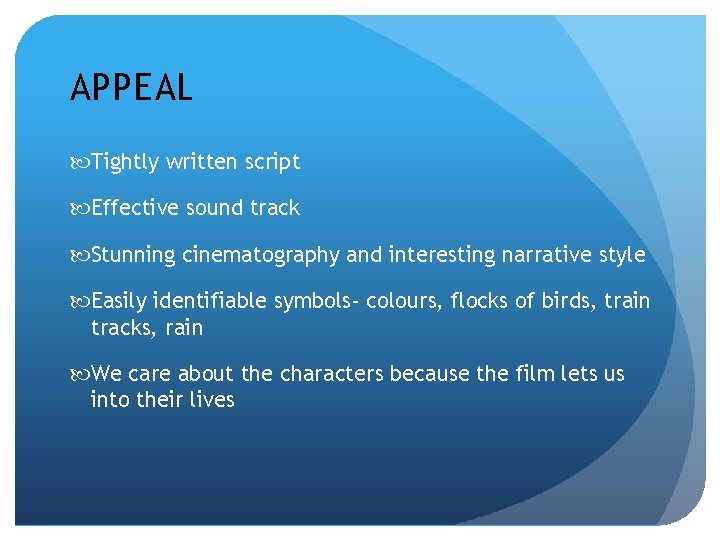 APPEAL

Tightly written script

Effective sound track

Stunning cinematography and interesting narrative style

Easily identifiable symbols- colours, flocks of birds, train tracks, rain

We care about the characters because the film lets us into their lives